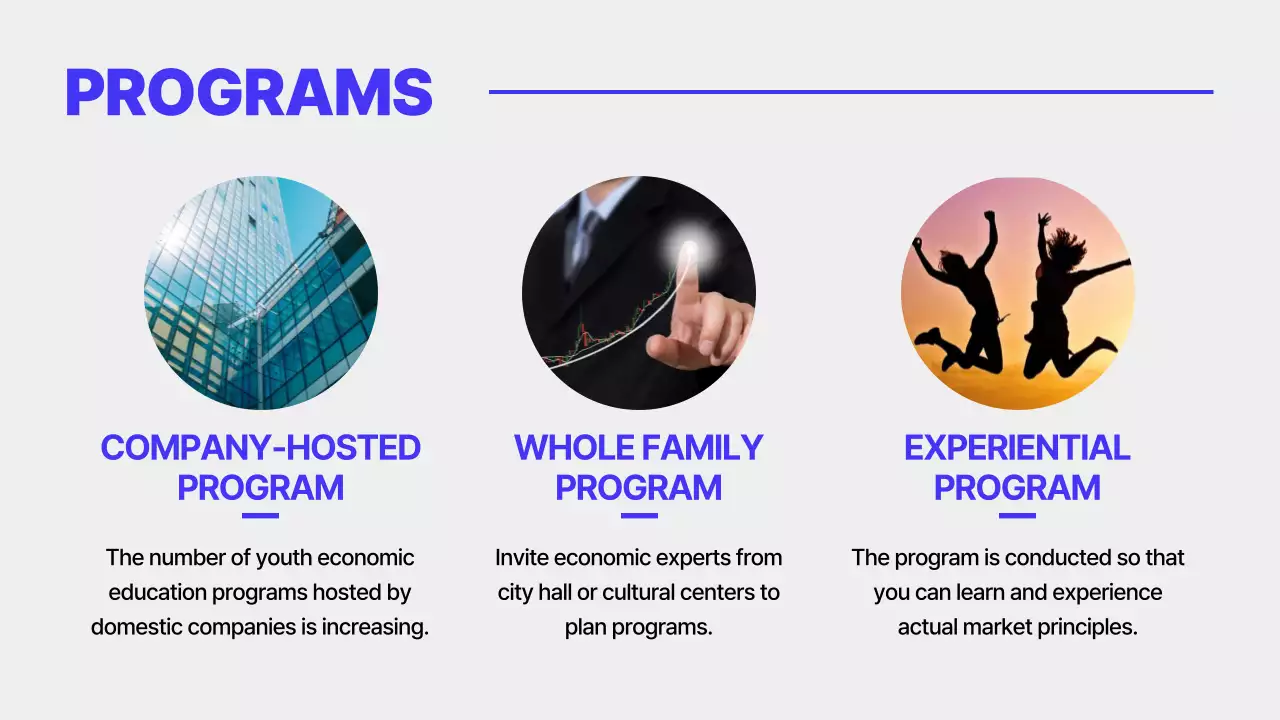 PROGRAMS

COMPANY-HOSTED PROGRAM

The number of youth economic education programs hosted by domestic companies is increasing.

WHOLE FAMILY PROGRAM

Invite economic experts from city hall or cultural centers to plan programs.

EXPERIENTIAL PROGRAM

The program is conducted so that you can learn and experience actual market principles.